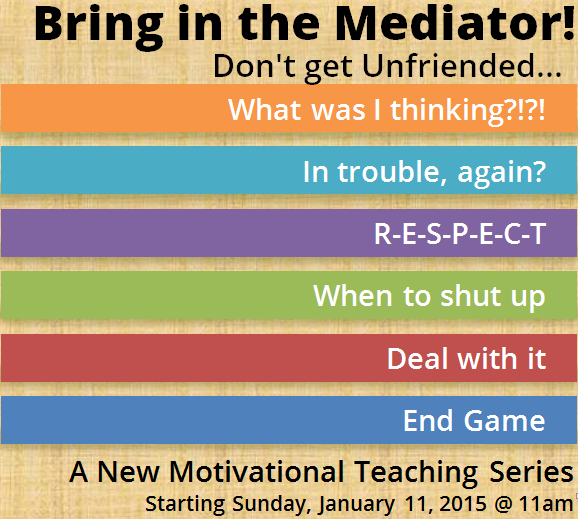 Bring in the Mediator!
Don't get Unfriended...

What was I thinking?!?!

In trouble, again?

R-E-S-P-E-C-T

When to shut up

Deal with it

End Game

A New Motivational Teaching Series
Starting Sunday, January 11, 2015 @ 11am